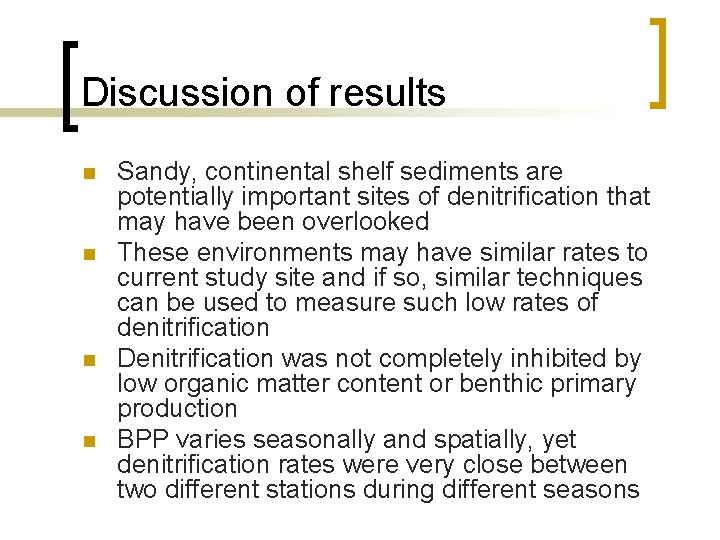 Discussion of results

- Sandy, continental shelf sediments are potentially important sites of denitrification that may have been overlooked
- These environments may have similar rates to current study site and if so, similar techniques can be used to measure such low rates of denitrification
- Denitrification was not completely inhibited by low organic matter content or benthic primary production
- BPP varies seasonally and spatially, yet denitrification rates were very close between two different stations during different seasons